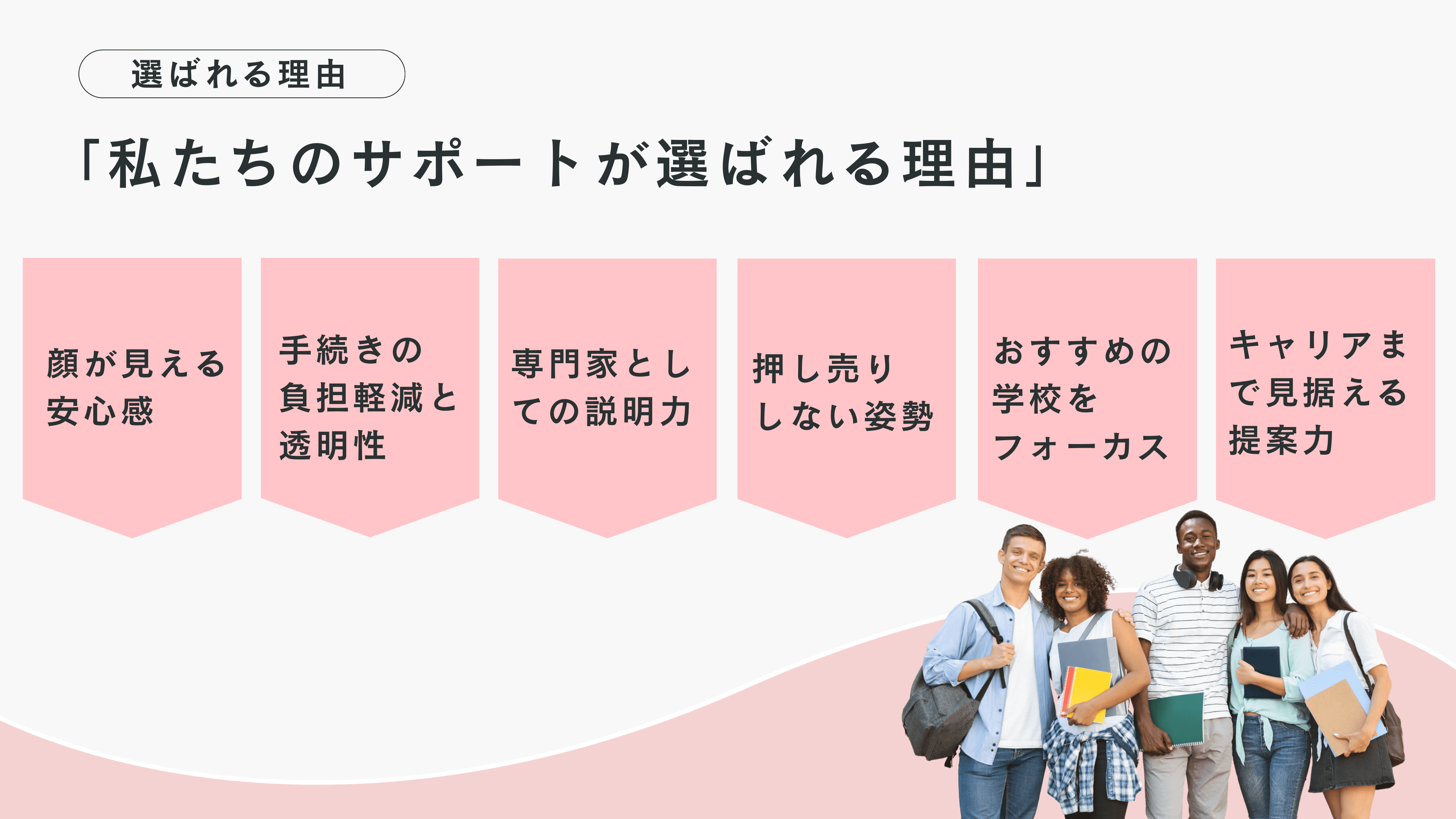 選ばれる理由

「私たちのサポートが選ばれる理由」

顔が見える安心感

手続きの負担軽減と透明性

専門家としての説明力

押し売りしない姿勢

おすすめの学校をフォーカス

キャリアまで見据える提案力